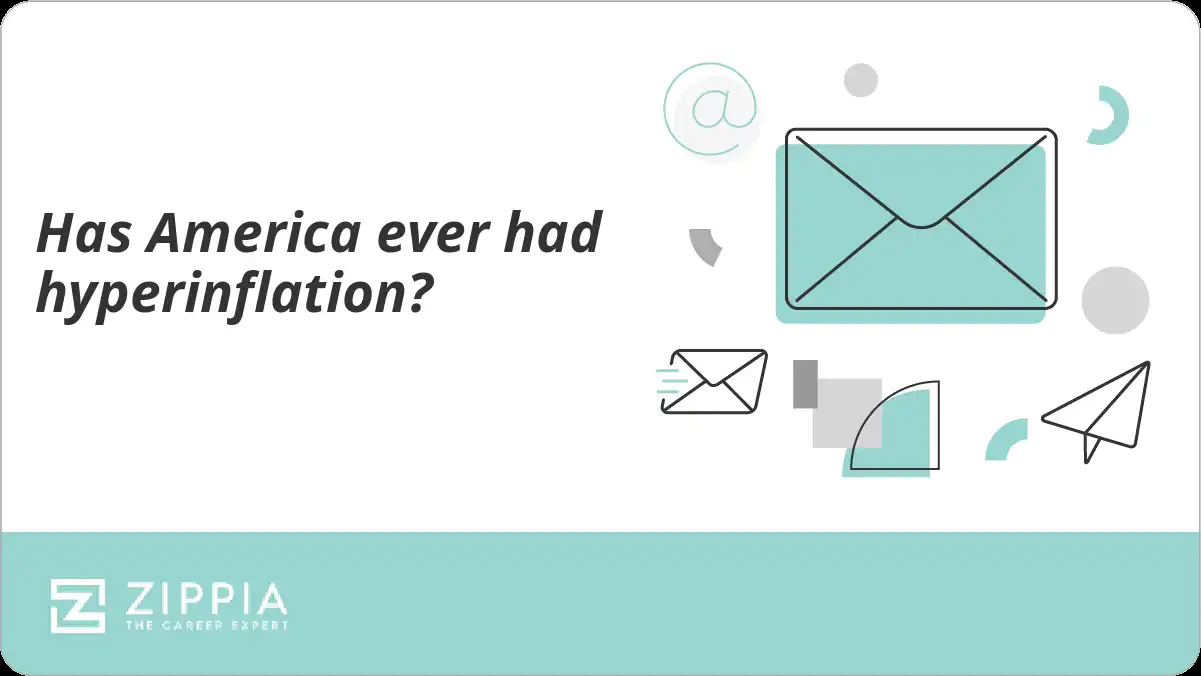 Has America ever had hyperinflation?

@

ZIPPIA
THE CAREER EXPERT